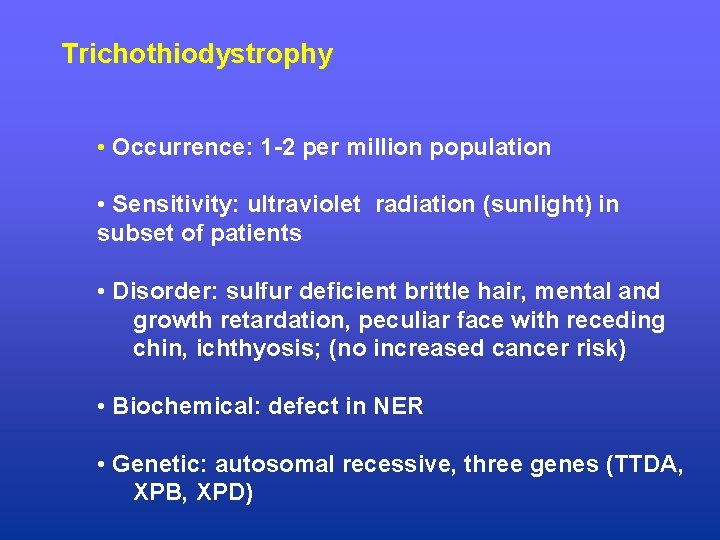 Trichothiodystrophy

• Occurrence: 1-2 per million population

• Sensitivity: ultraviolet radiation (sunlight) in subset of patients

• Disorder: sulfur deficient brittle hair, mental and growth retardation, peculiar face with receding chin, ichthyosis; (no increased cancer risk)

• Biochemical: defect in NER

• Genetic: autosomal recessive, three genes (TTDA, XPB, XPD)